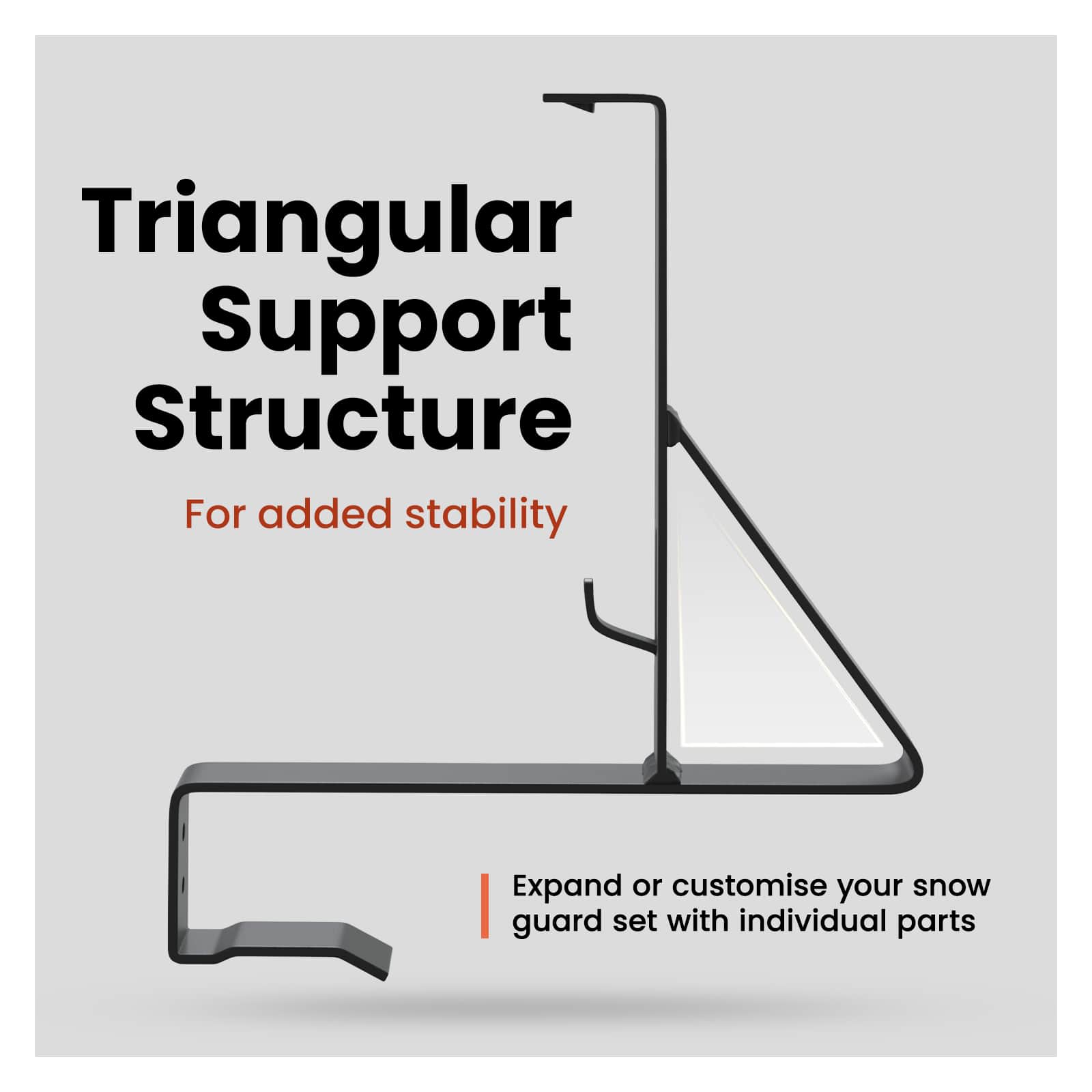 Triangular
Support
Structure

For added stability

Expand or customise your snow guard set with individual parts